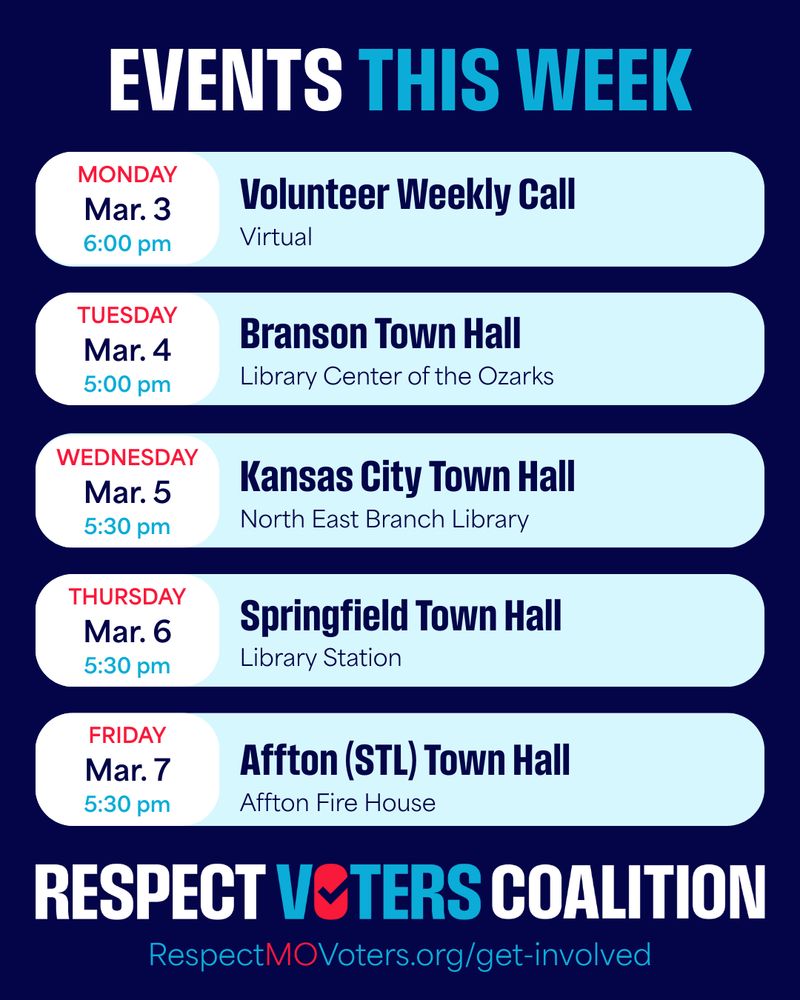 EVENTS THIS WEEK

MONDAY
Mar. 3
6:00 pm
Volunteer Weekly Call
Virtual

TUESDAY
Mar. 4
5:00 pm
Branson Town Hall
Library Center of the Ozarks

WEDNESDAY
Mar. 5
5:30 pm
Kansas City Town Hall
North East Branch Library

THURSDAY
Mar. 6
5:30 pm
Springfield Town Hall
Library Station

FRIDAY
Mar. 7
5:30 pm
Affton (STL) Town Hall
Affton Fire House

RESPECT VOTERS COALITION

RespectMOVoters.org/get-involved